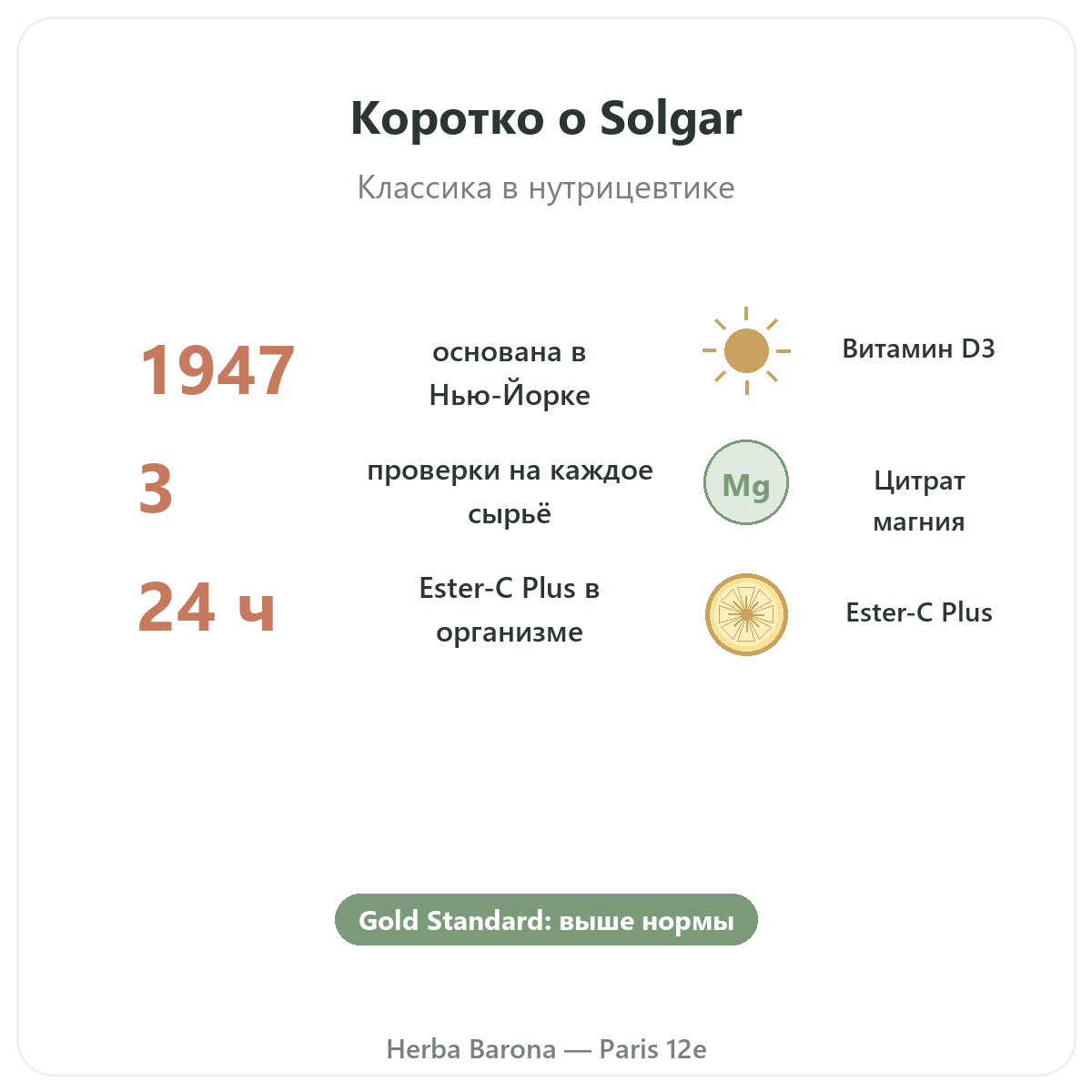 Коротко о Solgar

Классика в нутрицевтике

1947

основана в Нью-Йорке

Витамин D3

3

проверки на каждое сырьё

Mg

Цитрат магния

24 ч

Ester-C Plus в организме

Ester-C Plus

Gold Standard: выше нормы

Herba Barona — Paris 12e